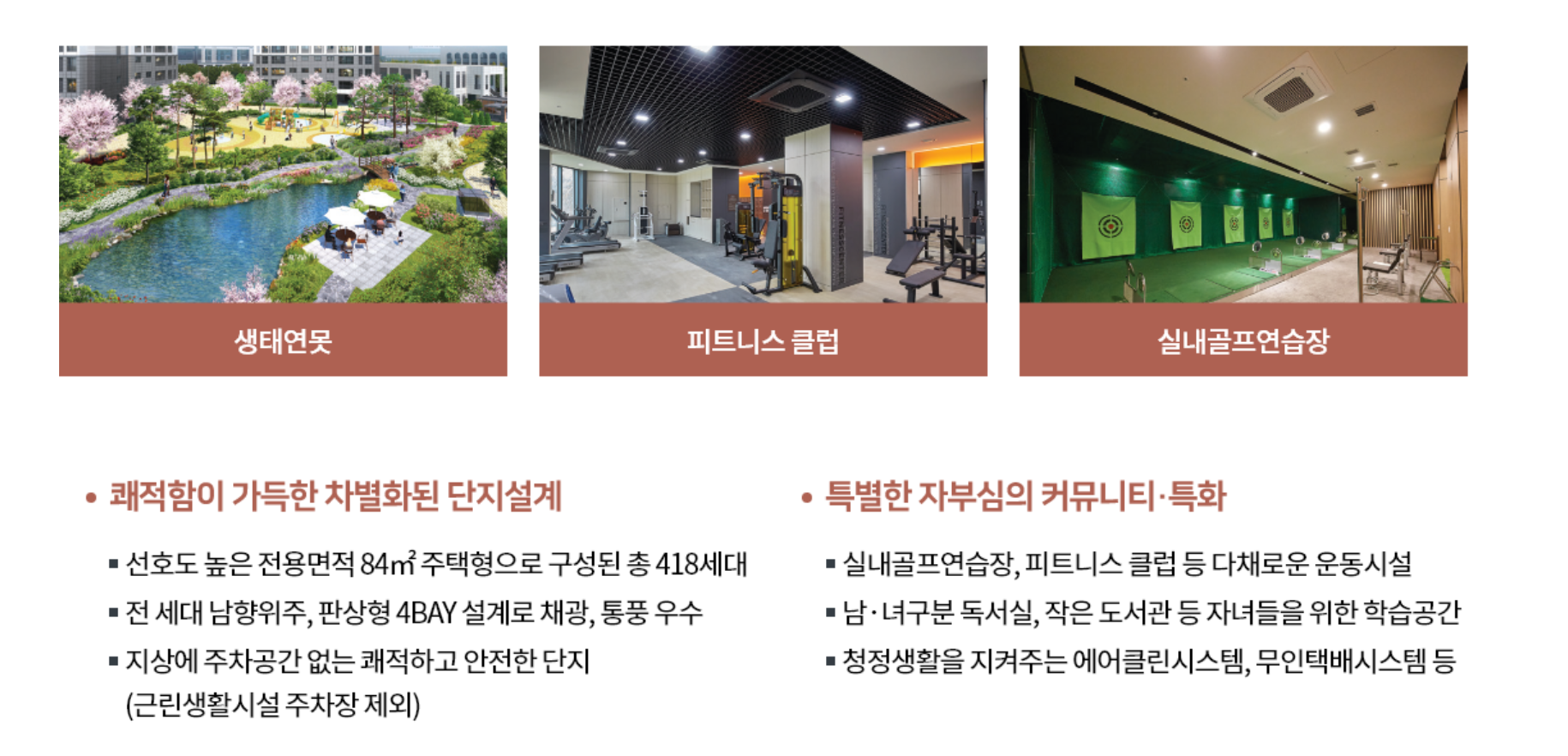 생태연못

피트니스 클럽

실내골프연습장

• 쾌적함이 가득한 차별화된 단지설계

▪ 선호도 높은 전용면적 84㎡ 주택형으로 구성된 총 418세대

▪ 전 세대 남향위주, 판상형 4BAY 설계로 채광, 통풍 우수

▪ 지상에 주차공간 없는 쾌적하고 안전한 단지 (근린생활시설 주차장 제외)

• 특별한 자부심의 커뮤니티·특화

▪ 실내골프연습장, 피트니스 클럽 등 다채로운 운동시설

▪ 남·녀구분 독서실, 작은 도서관 등 자녀들을 위한 학습공간

▪ 청정생활을 지켜주는 에어클린시스템, 무인택배시스템 등